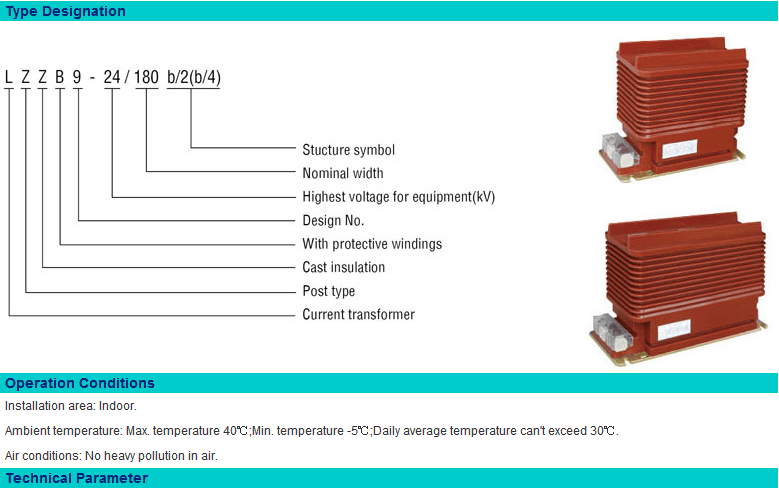 Type Designation

L Z Z B 9 - 24 / 180 b/2(b/4)

Stucture symbol
Nominal width
Highest voltage for equipment(kV)
Design No.
With protective windings
Cast insulation
Post type
Current transformer

Operation Conditions

Installation area: Indoor.

Ambient temperature: Max. temperature 40℃;Min. temperature -5℃;Daily average temperature can't exceed 30℃.

Air conditions: No heavy pollution in air.

Technical Parameter